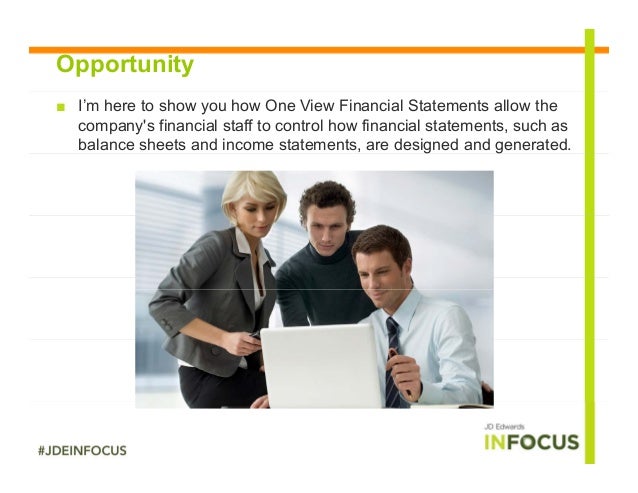 Opportunity

■ I'm here to show you how One View Financial Statements allow the company's financial staff to control how financial statements, such as balance sheets and income statements, are designed and generated.

#JDEINFOCUS

JD Edwards
INFOCUS